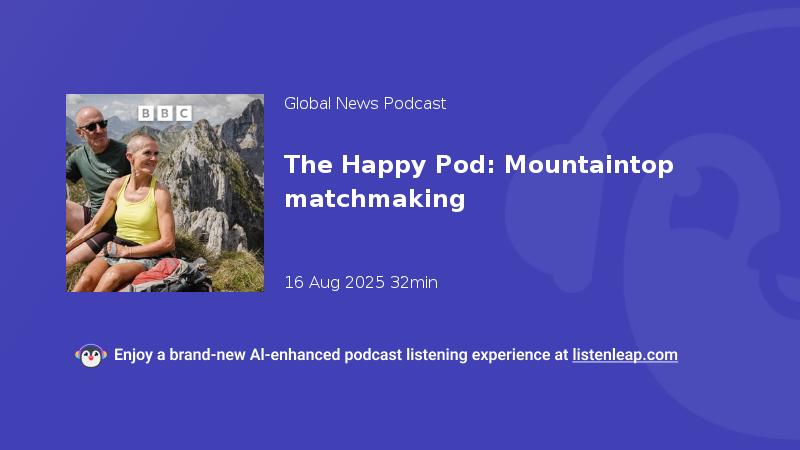 BBC

Global News Podcast

The Happy Pod: Mountaintop matchmaking

16 Aug 2025 32min

Enjoy a brand-new AI-enhanced podcast listening experience at listenleap.com